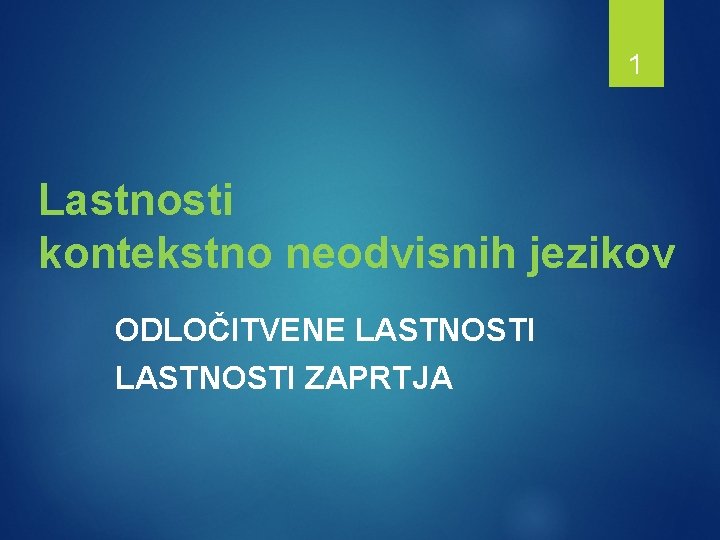 1

Lastnosti
kontekstno neodvisnih jezikov

ODLOČITVENE LASTNOSTI
LASTNOSTI ZAPRTJA